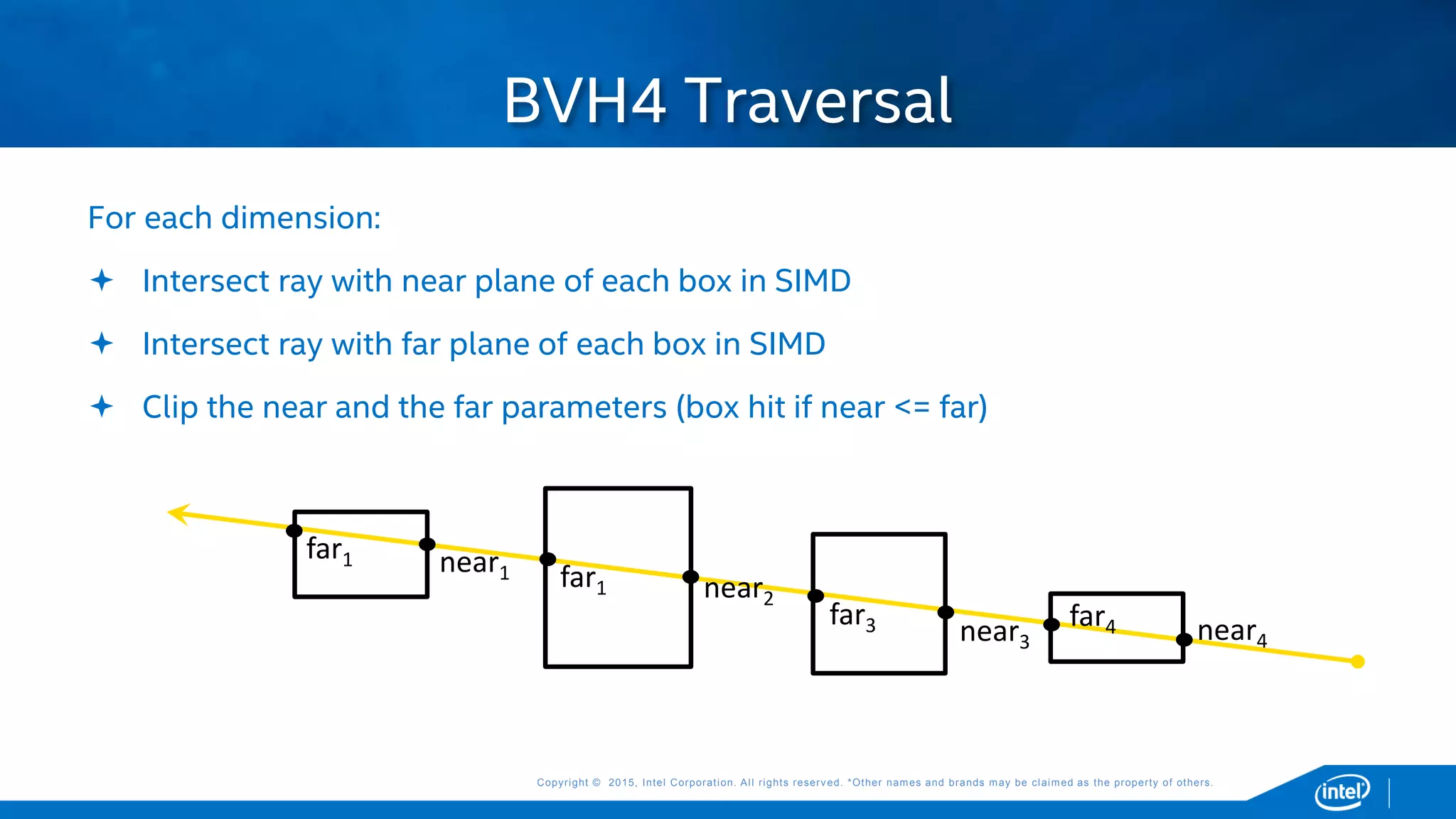 BVH4 Traversal

For each dimension:

✦ Intersect ray with near plane of each box in SIMD

✦ Intersect ray with far plane of each box in SIMD

✦ Clip the near and the far parameters (box hit if near <= far)

$far_1$ $near_1$ $far_1$ $near_2$ $far_3$ $near_3$ $far_4$ $near_4$

Copyright © 2015, Intel Corporation. All rights reserved. *Other names and brands may be claimed as the property of others.

intel